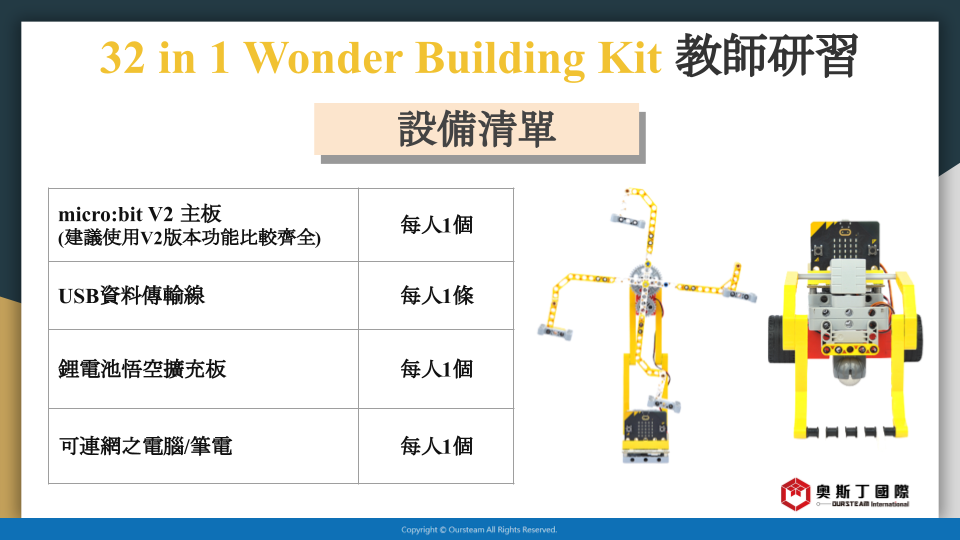 32 in 1 Wonder Building Kit 教師研習

設備清單

| micro:bit V2 主板 (建議使用V2版本功能比較齊全) | 每人1個 |
|---|---|
| USB資料傳輸線 | 每人1條 |
| 鋰電池悟空擴充板 | 每人1個 |
| 可連網之電腦/筆電 | 每人1個 |

奧斯丁國際
OURSTEAM International

Copyright © Oursteam All Rights Reserved.